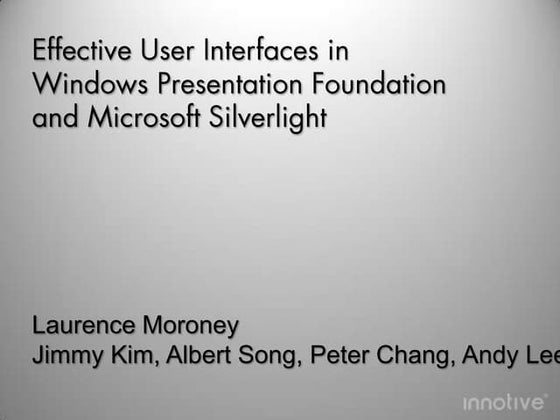 Effective User Interfaces in Windows Presentation Foundation and Microsoft Silverlight

Laurence Moroney
Jimmy Kim, Albert Song, Peter Chang, Andy Lee

innotive